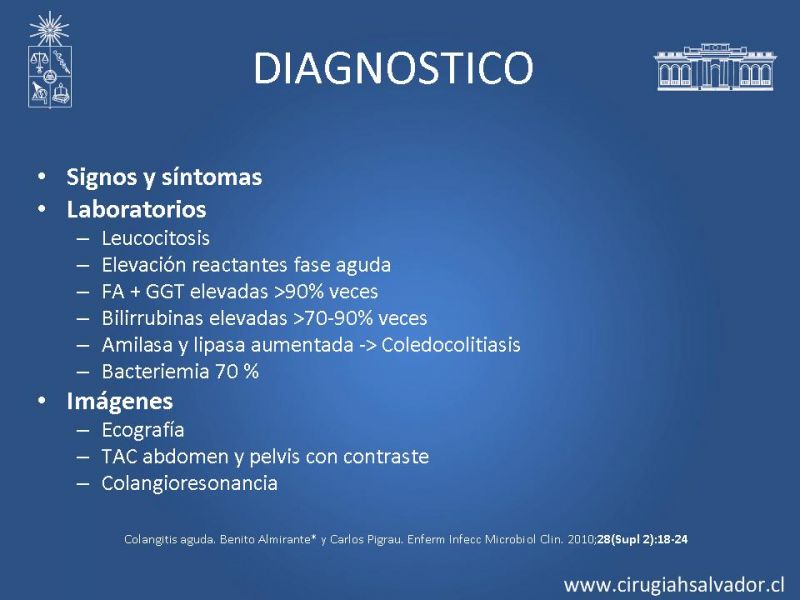 DIAGNOSTICO

• Signos y síntomas
• Laboratorios
– Leucocitosis
– Elevación reactantes fase aguda
– FA + GGT elevadas >90% veces
– Bilirrubinas elevadas >70-90% veces
– Amilasa y lipasa aumentada -> Coledocolitiasis
– Bacteriemia 70 %
• Imágenes
– Ecografía
– TAC abdomen y pelvis con contraste
– Colangioresonancia

Colangitis aguda. Benito Almirante* y Carlos Pigrau. Enferm Infecc Microbiol Clin. 2010;28(Supl 2):18-24

www.cirugiahsalvador.cl